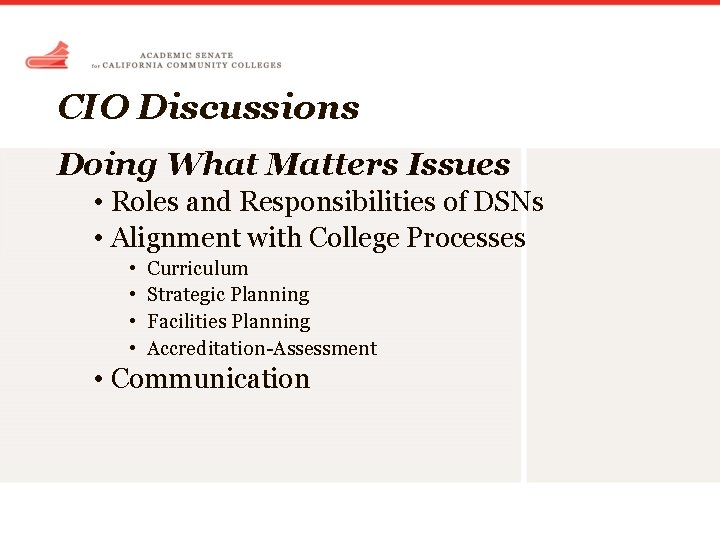 ACADEMIC SENATE
for CALIFORNIA COMMUNITY COLLEGES

CIO Discussions

Doing What Matters Issues

• Roles and Responsibilities of DSNs
• Alignment with College Processes
  • Curriculum
  • Strategic Planning
  • Facilities Planning
  • Accreditation-Assessment
• Communication